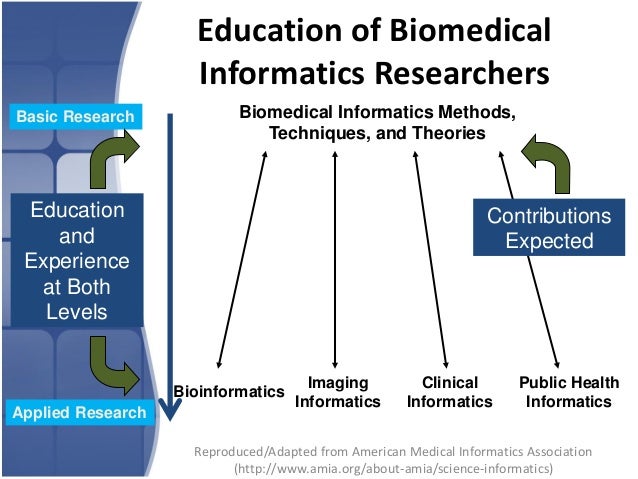 Education of Biomedical Informatics Researchers

Basic Research

Biomedical Informatics Methods, Techniques, and Theories

Education and Experience at Both Levels

Contributions Expected

Bioinformatics

Imaging Informatics

Clinical Informatics

Public Health Informatics

Applied Research

Reproduced/Adapted from American Medical Informatics Association (http://www.amia.org/about-amia/science-informatics)